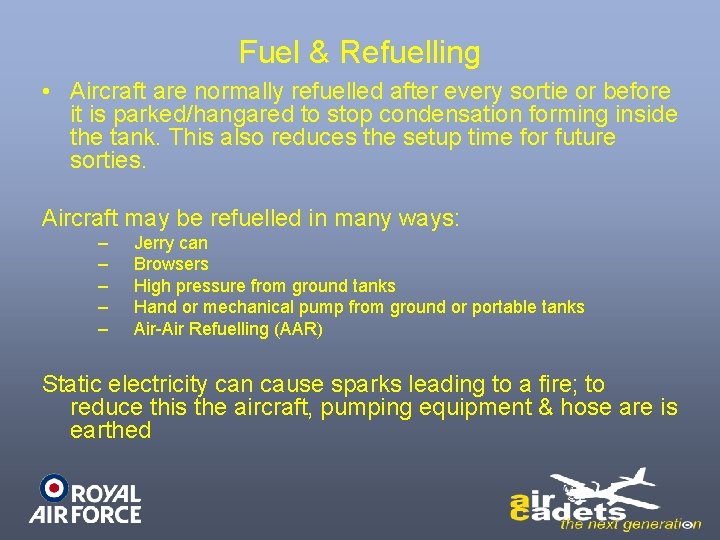 Fuel & Refuelling

• Aircraft are normally refuelled after every sortie or before it is parked/hangared to stop condensation forming inside the tank. This also reduces the setup time for future sorties.

Aircraft may be refuelled in many ways:

– Jerry can
– Browsers
– High pressure from ground tanks
– Hand or mechanical pump from ground or portable tanks
– Air-Air Refuelling (AAR)

Static electricity can cause sparks leading to a fire; to reduce this the aircraft, pumping equipment & hose are is earthed

ROYAL AIR FORCE

air cadets the next generation